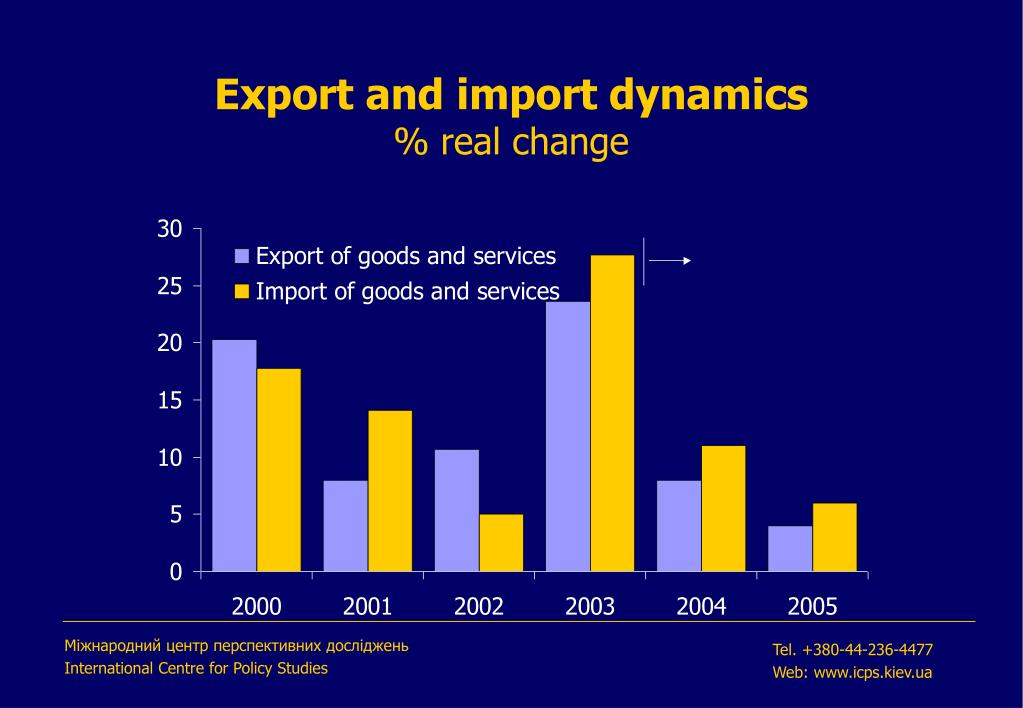 Export and import dynamics
% real change

30
25
20
15
10
5
0

Export of goods and services
Import of goods and services

2000
2001
2002
2003
2004
2005

Міжнародний центр перспективних досліджень
International Centre for Policy Studies

Tel. +380-44-236-4477
Web: www.icps.kiev.ua